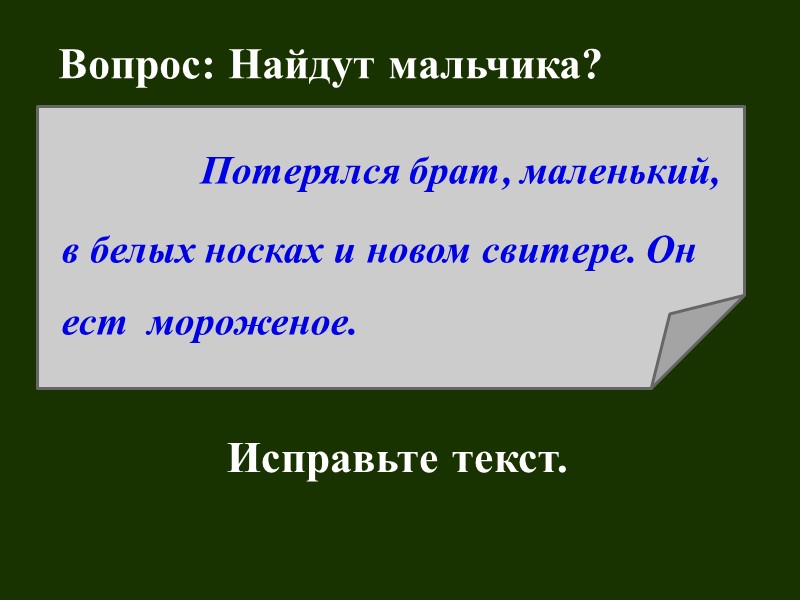 Вопрос: Найдут мальчика?

Потерялся брат, маленький, в белых носках и новом свитере. Он ест мороженое.

Исправьте текст.